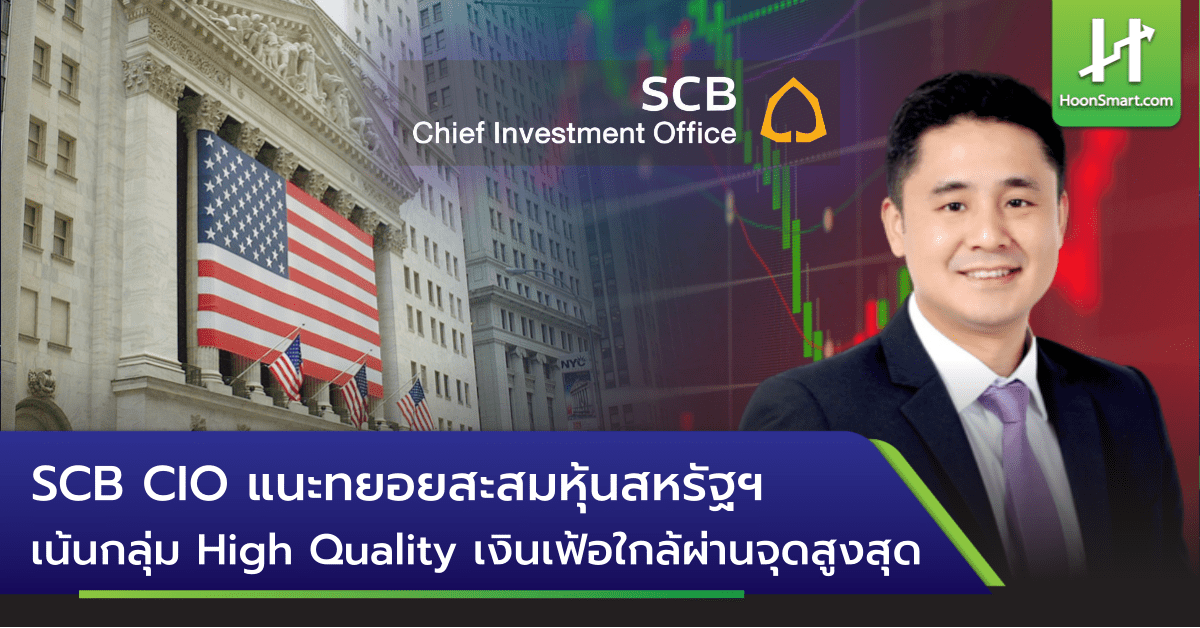 HoonSmart.com

SCB
Chief Investment Office

NYC

SCB CIO แนะทยอยสะสมหุ้นสหรัฐฯ
เน้นกลุ่ม High Quality เงินเฟ้อใกล้ผ่านจุดสูงสุด